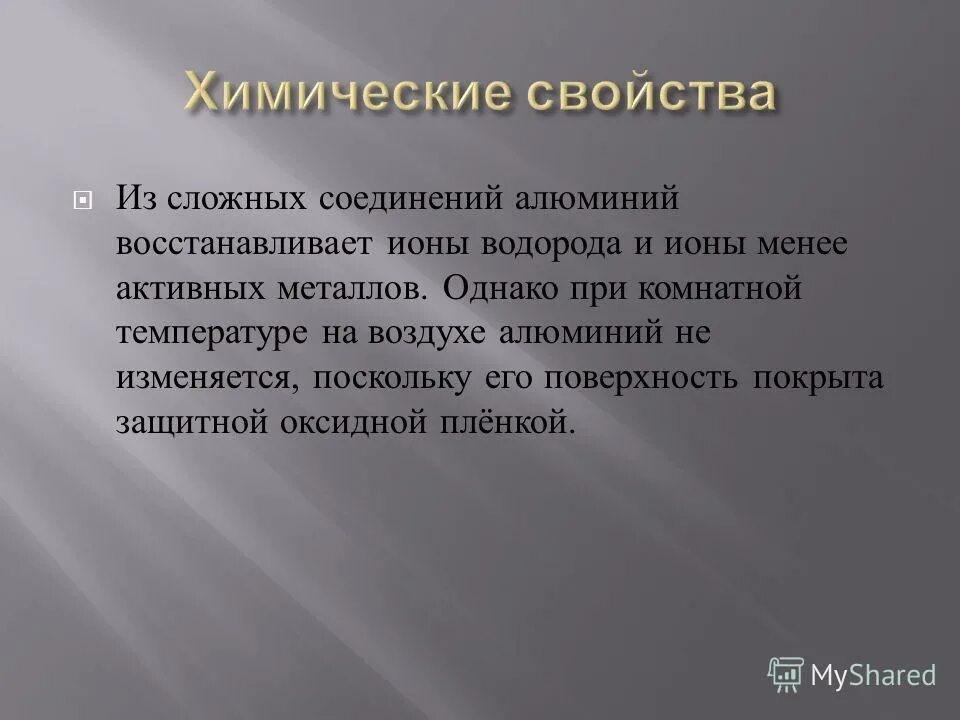 Химические свойства

Из сложных соединений алюминий восстанавливает ионы водорода и ионы менее активных металлов. Однако при комнатной температуре на воздухе алюминий не изменяется, поскольку его поверхность покрыта защитной оксидной плёнкой.

MyShared